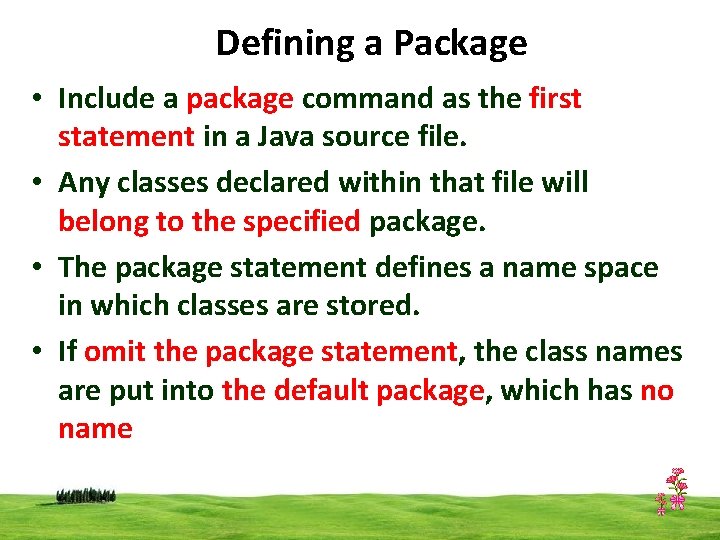 Defining a Package

• Include a package command as the first statement in a Java source file.

• Any classes declared within that file will belong to the specified package.

• The package statement defines a name space in which classes are stored.

• If omit the package statement, the class names are put into the default package, which has no name